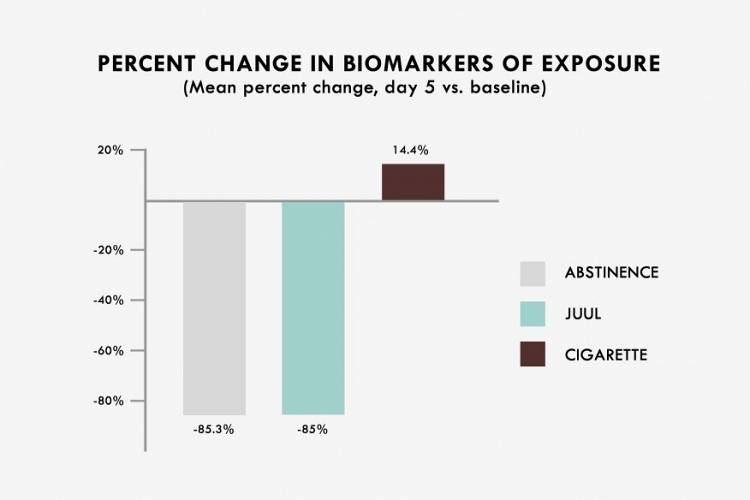 PERCENT CHANGE IN BIOMARKERS OF EXPOSURE
(Mean percent change, day 5 vs. baseline)

20%
-20%
-40%
-60%
-80%

14.4%
-85.3%
-85%

ABSTINENCE
JUUL
CIGARETTE